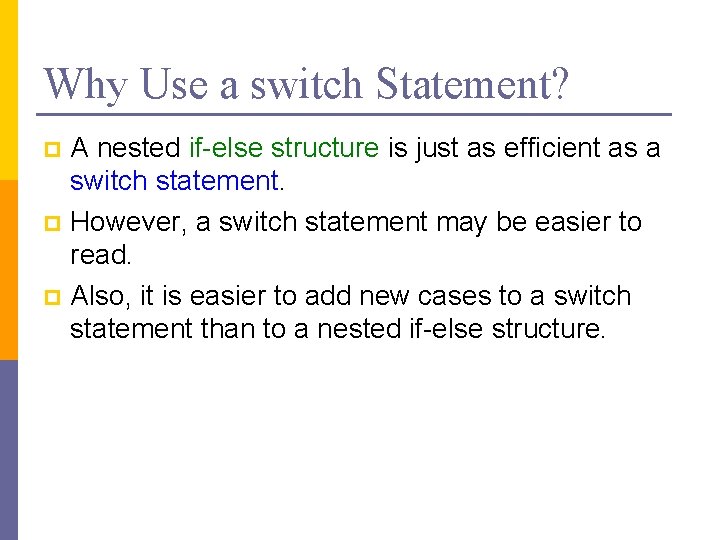 Why Use a switch Statement?

A nested if-else structure is just as efficient as a switch statement.

However, a switch statement may be easier to read.

Also, it is easier to add new cases to a switch statement than to a nested if-else structure.